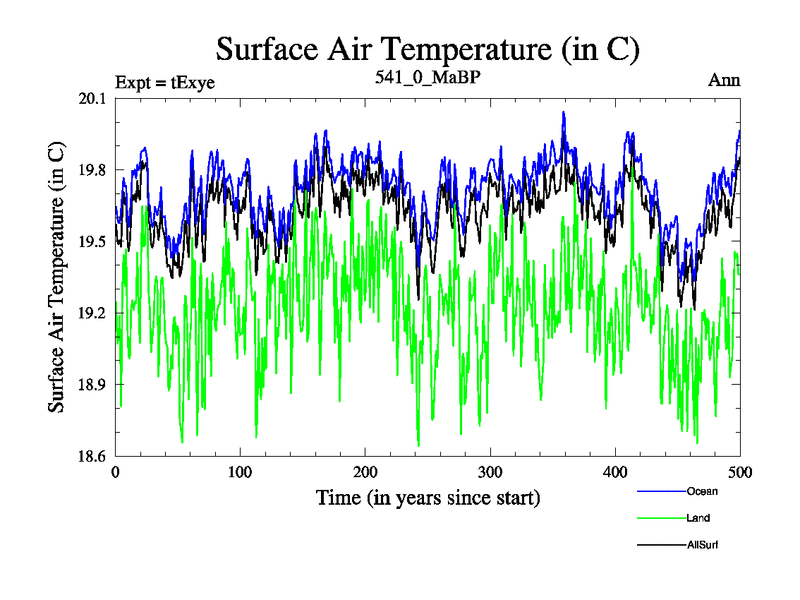 Surface Air Temperature (in C)

Expt = tExye

541_0_MaBP

Ann

Surface Air Temperature (in C)

20.1
19.8
19.5
19.2
18.9
18.6

0
100
200
300
400
500

Time (in years since start)

Ocean
Land
AllSurf